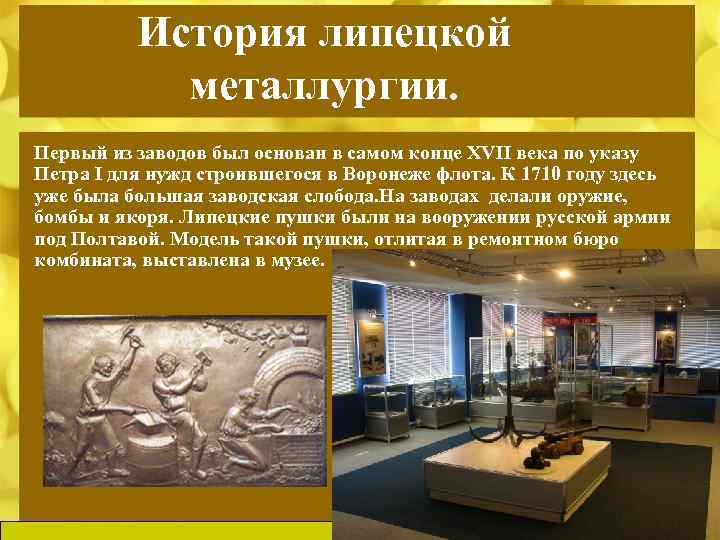 История липецкой металлургии.

Первый из заводов был основан в самом конце XVII века по указу Петра I для нужд строившегося в Воронеже флота. К 1710 году здесь уже была большая заводская слобода.На заводах делали оружие, бомбы и якоря. Липецкие пушки были на вооружении русской армии под Полтавой. Модель такой пушки, отлитая в ремонтном бюро комбината, выставлена в музее.